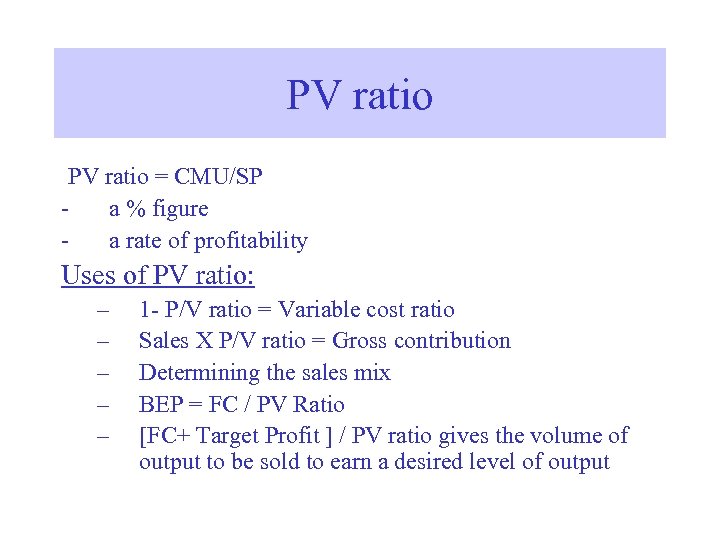 PV ratio

PV ratio = CMU/SP
- a % figure
- a rate of profitability

Uses of PV ratio:
– 1- P/V ratio = Variable cost ratio
– Sales X P/V ratio = Gross contribution
– Determining the sales mix
– BEP = FC / PV Ratio
– [FC+ Target Profit ] / PV ratio gives the volume of output to be sold to earn a desired level of output